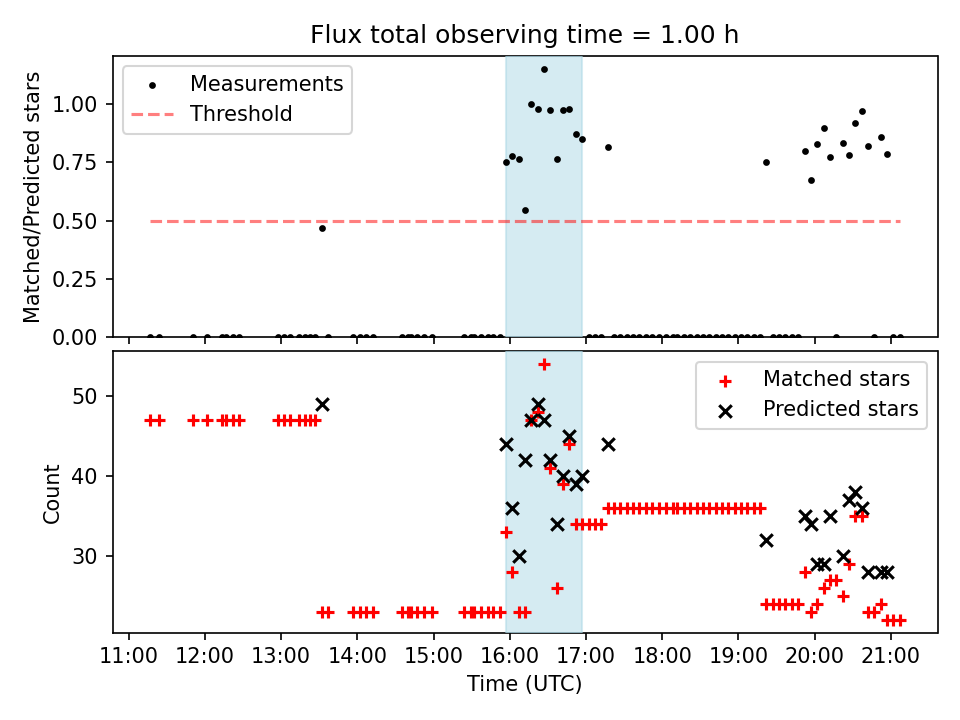 Flux total observing time = 1.00 h

Measurements
Threshold

Matched/Predicted stars

1.00
0.75
0.50
0.25
0.00

Matched stars
Predicted stars

Count

50
40
30

11:00 12:00 13:00 14:00 15:00 16:00 17:00 18:00 19:00 20:00 21:00

Time (UTC)